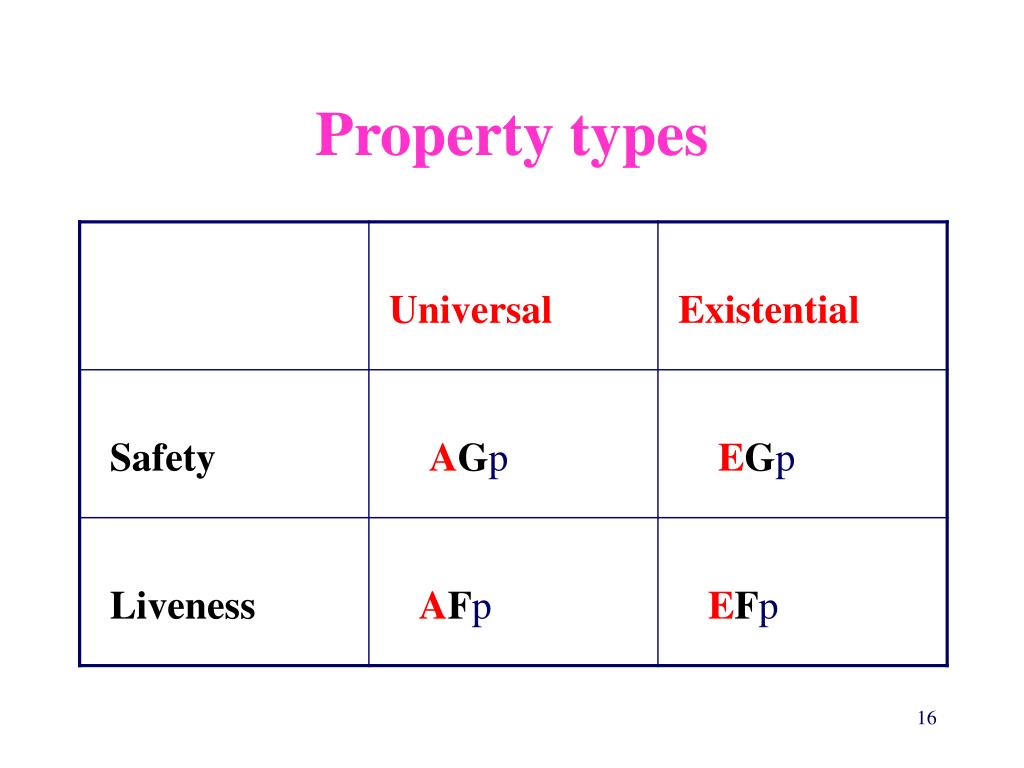 Property types

| | Universal | Existential |
|---|---|---|
| Safety | AGp | EGp |
| Liveness | AFp | EFp |

16